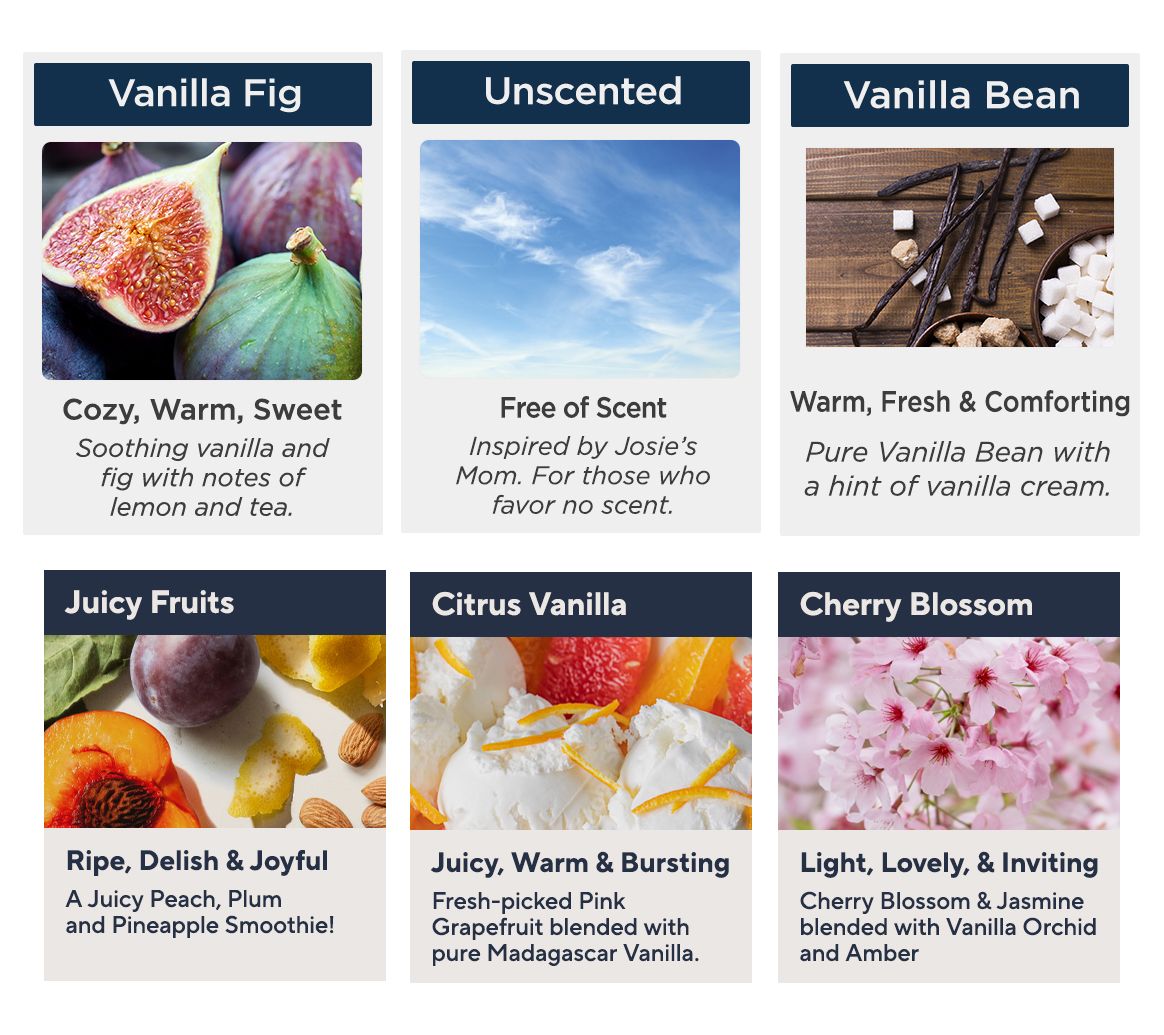 Vanilla Fig

Cozy, Warm, Sweet

Soothing vanilla and fig with notes of lemon and tea.

Unscented

Free of Scent

Inspired by Josie's Mom. For those who favor no scent.

Vanilla Bean

Warm, Fresh & Comforting

Pure Vanilla Bean with a hint of vanilla cream.

Juicy Fruits

Ripe, Delish & Joyful

A Juicy Peach, Plum and Pineapple Smoothie!

Citrus Vanilla

Juicy, Warm & Bursting

Fresh-picked Pink Grapefruit blended with pure Madagascar Vanilla.

Cherry Blossom

Light, Lovely, & Inviting

Cherry Blossom & Jasmine blended with Vanilla Orchid and Amber